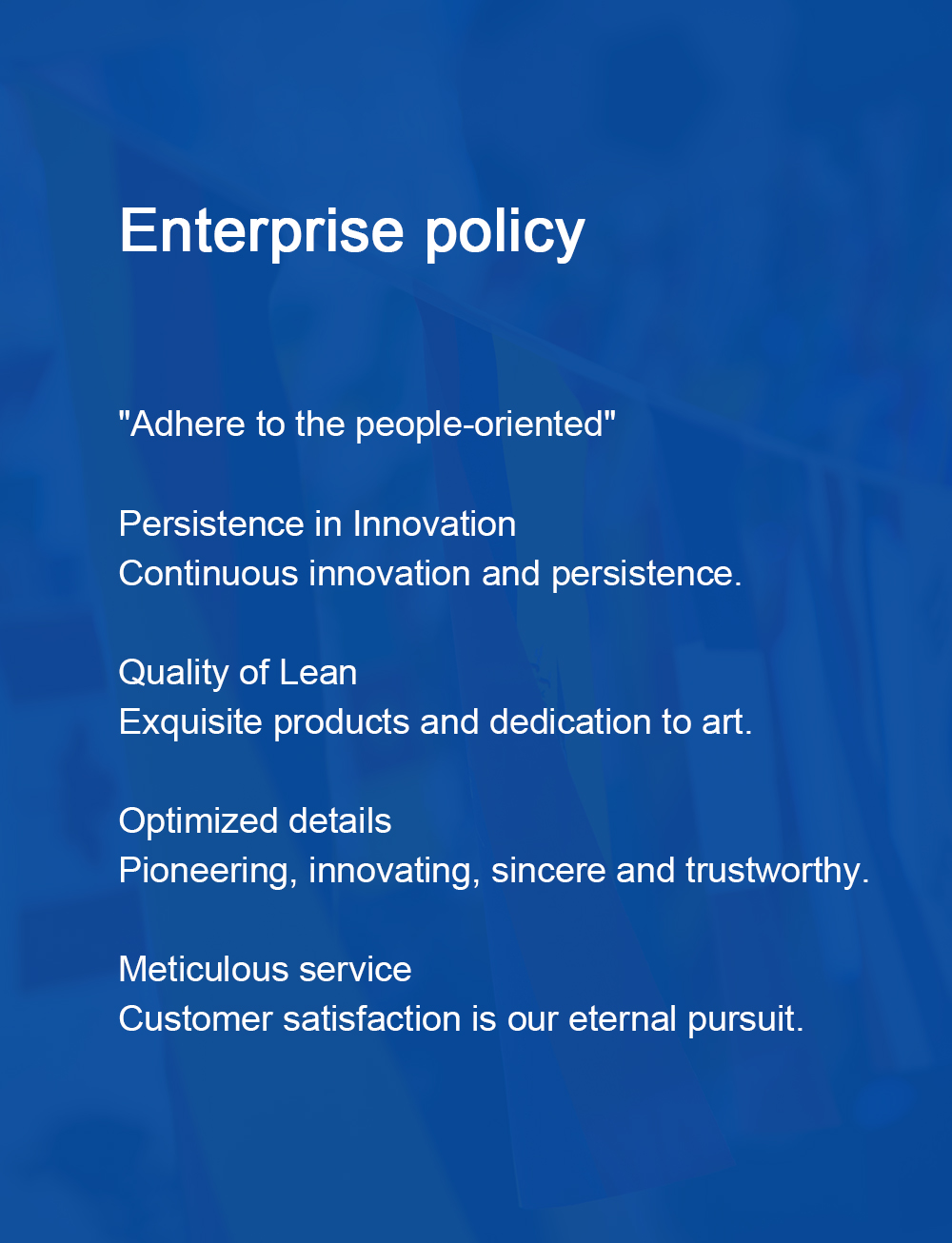 Enterprise policy

"Adhere to the people-oriented"

Persistence in Innovation
Continuous innovation and persistence.

Quality of Lean
Exquisite products and dedication to art.

Optimized details
Pioneering, innovating, sincere and trustworthy.

Meticulous service
Customer satisfaction is our eternal pursuit.